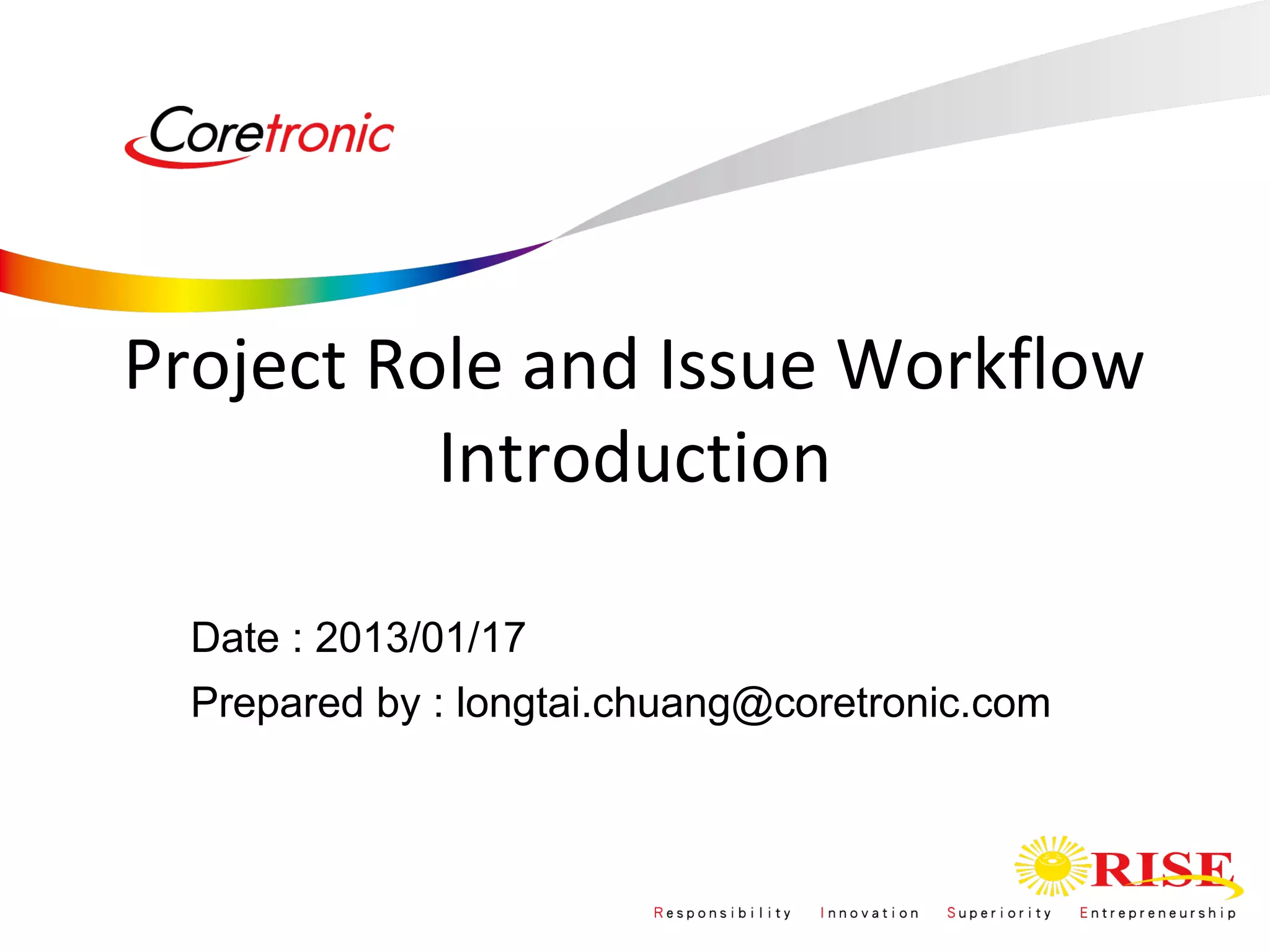 Coretronic

Project Role and Issue Workflow Introduction

Date : 2013/01/17

Prepared by : longtai.chuang@coretronic.com

RISE

Responsibility Innovation Superiority Entrepreneurship